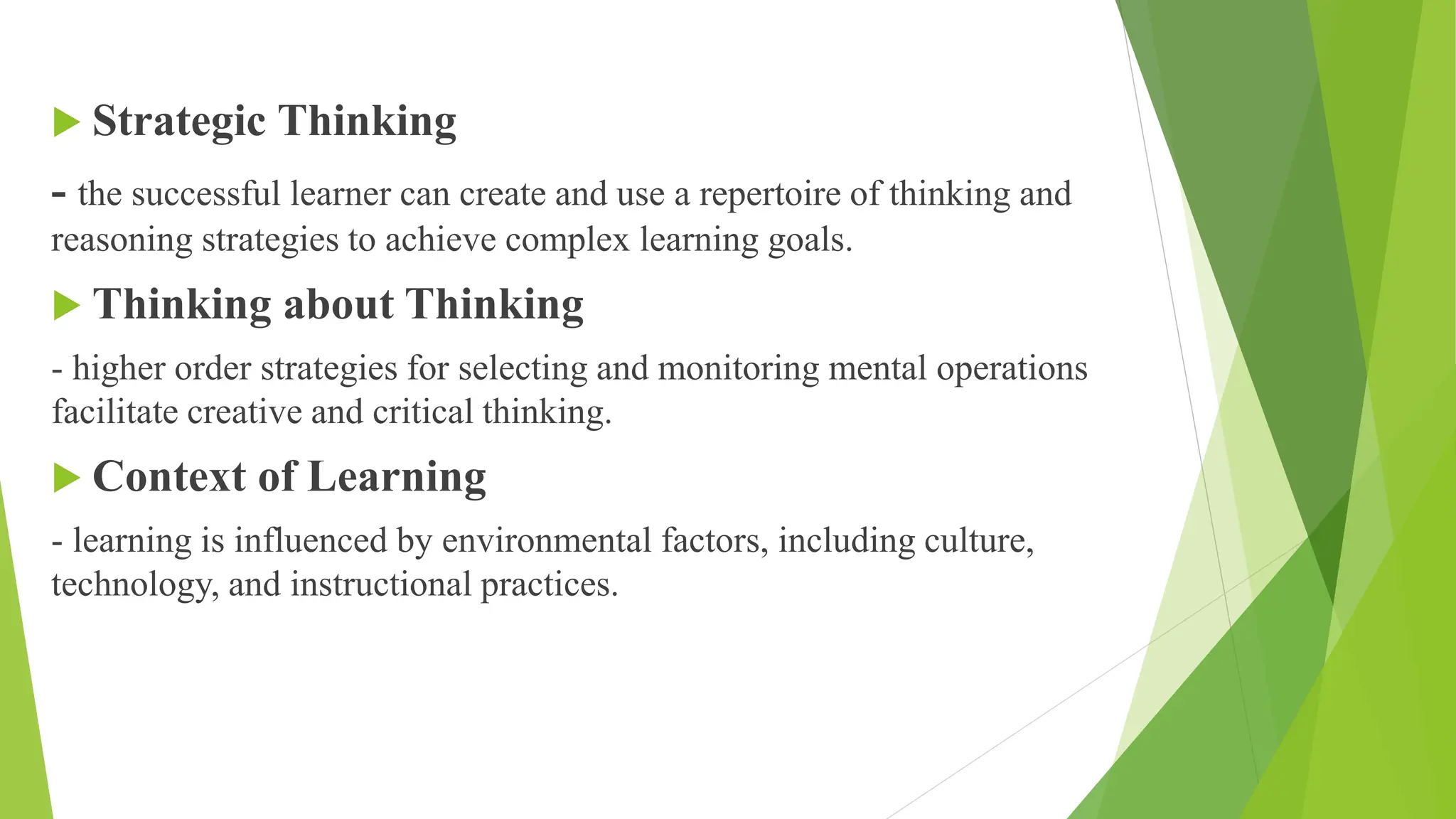 Strategic Thinking

- the successful learner can create and use a repertoire of thinking and reasoning strategies to achieve complex learning goals.

Thinking about Thinking

- higher order strategies for selecting and monitoring mental operations facilitate creative and critical thinking.

Context of Learning

- learning is influenced by environmental factors, including culture, technology, and instructional practices.